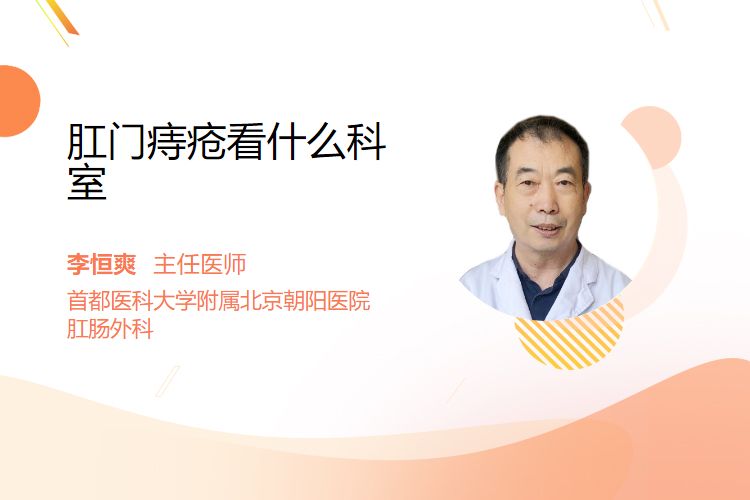 肛门痔疮看什么科室

李恒爽 主任医师
首都医科大学附属北京朝阳医院
肛肠外科